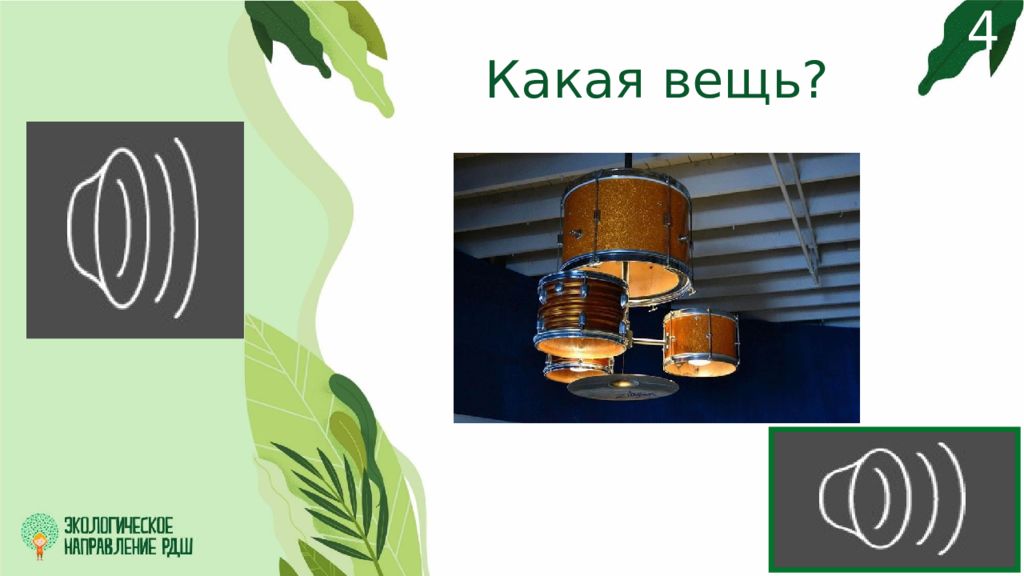 4

Какая вещь?

ЭКОЛОГИЧЕСКОЕ НАПРАВЛЕНИЕ РДШ